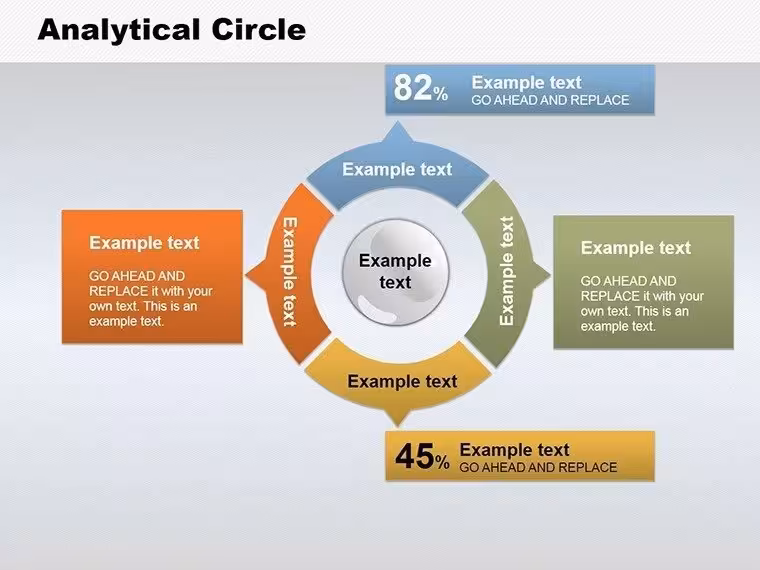 Analytical Circle

82% Example text
GO AHEAD AND REPLACE

Example text

Example text

GO AHEAD AND REPLACE it with your own text. This is an example text.

Example text

Example text

Example text

Example text

GO AHEAD AND REPLACE it with your own text. This is an example text.

Example text

45% Example text
GO AHEAD AND REPLACE